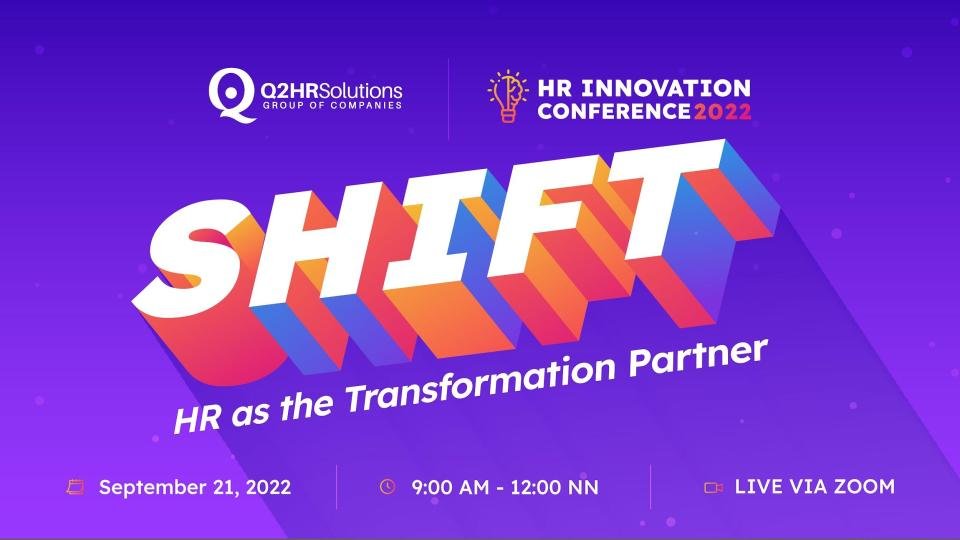 Q2HRSolutions
GROUP OF COMPANIES

HR INNOVATION CONFERENCE 2022

SHIFT

HR as the Transformation Partner

September 21, 2022

9:00 AM - 12:00 NN

LIVE VIA ZOOM